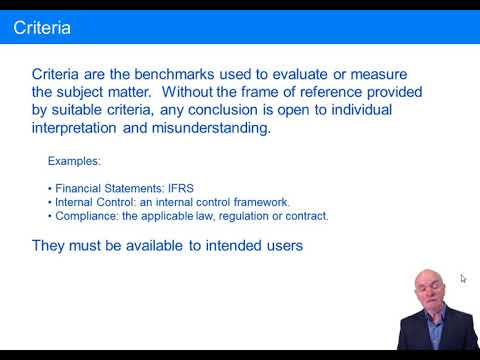 Criteria

Criteria are the benchmarks used to evaluate or measure the subject matter. Without the frame of reference provided by suitable criteria, any conclusion is open to individual interpretation and misunderstanding.

Examples:

• Financial Statements: IFRS
• Internal Control: an internal control framework.
• Compliance: the applicable law, regulation or contract.

They must be available to intended users